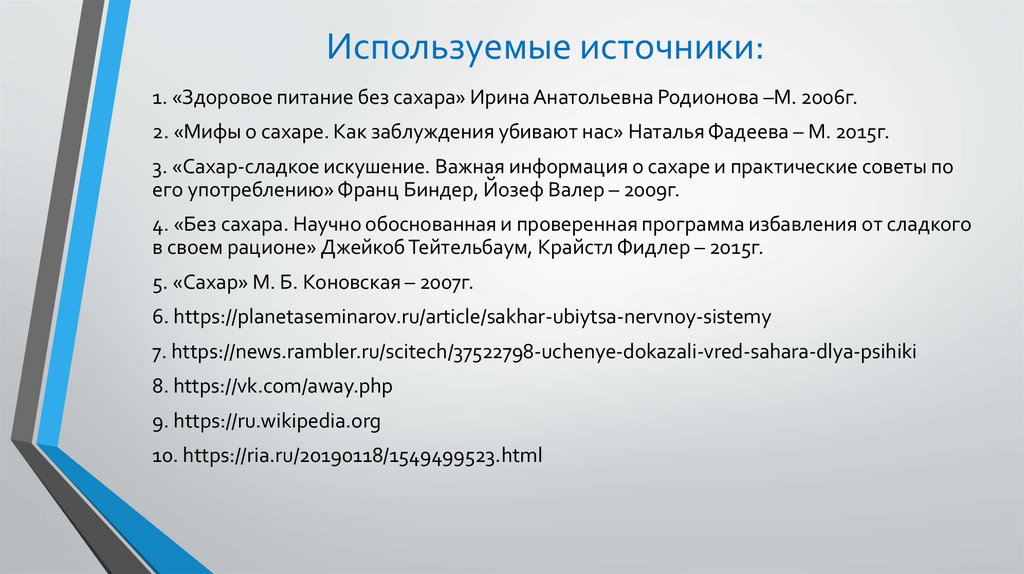 Используемые источники:

1. «Здоровое питание без сахара» Ирина Анатольевна Родионова –М. 2006г.

2. «Мифы о сахаре. Как заблуждения убивают нас» Наталья Фадеева – М. 2015г.

3. «Сахар-сладкое искушение. Важная информация о сахаре и практические советы по его употреблению» Франц Биндер, Йозеф Валер – 2009г.

4. «Без сахара. Научно обоснованная и проверенная программа избавления от сладкого в своем рационе» Джейкоб Тейтельбаум, Крайстл Фидлер – 2015г.

5. «Сахар» М. Б. Коновская – 2007г.

6. https://planetaseminarov.ru/article/sakhar-ubiytsa-nervnoy-sistemy

7. https://news.rambler.ru/scitech/37522798-uchenye-dokazali-vred-sahara-dlya-psihiki

8. https://vk.com/away.php

9. https://ru.wikipedia.org

10. https://ria.ru/20190118/1549499523.html